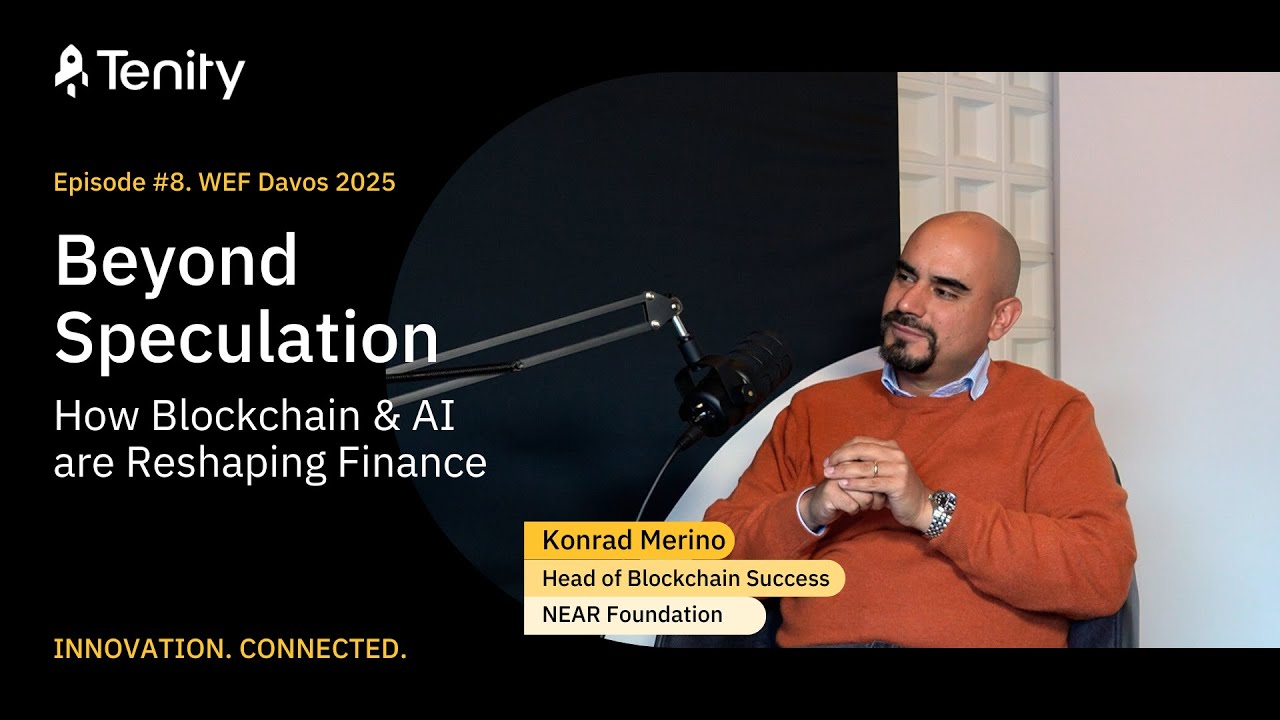 Tenity

Episode #8. WEF Davos 2025

Beyond Speculation

How Blockchain & AI are Reshaping Finance

Konrad Merino

Head of Blockchain Success

NEAR Foundation

INNOVATION. CONNECTED.